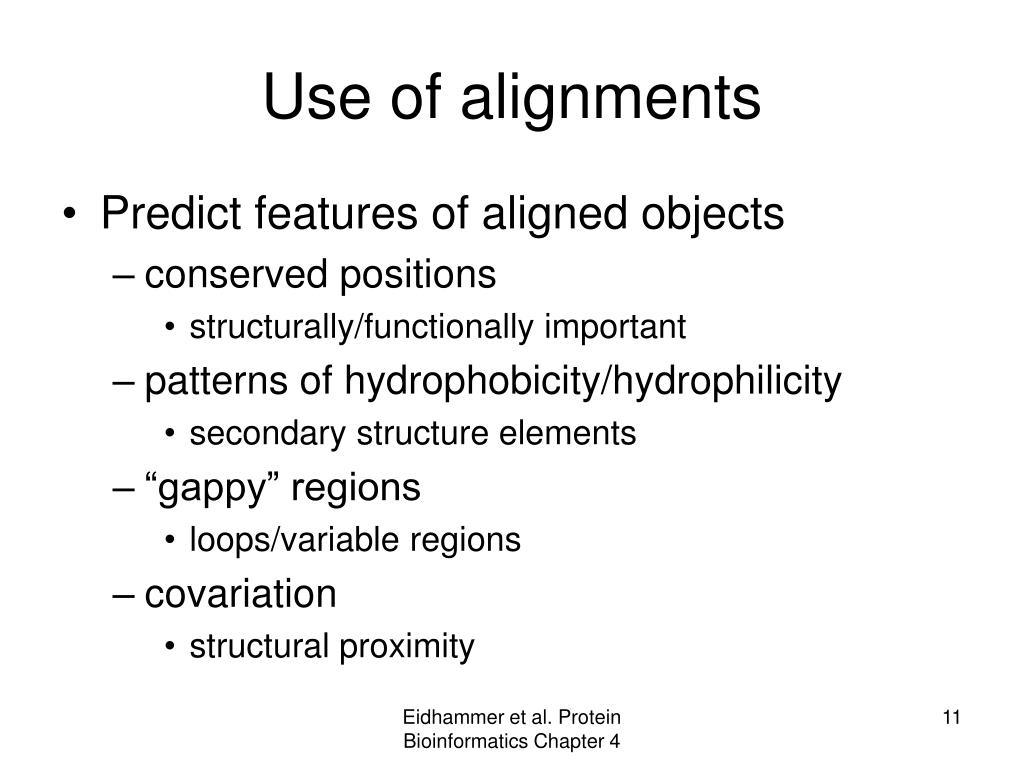 Use of alignments

• Predict features of aligned objects
– conserved positions
• structurally/functionally important
– patterns of hydrophobicity/hydrophilicity
• secondary structure elements
– “gappy” regions
• loops/variable regions
– covariation
• structural proximity

Eidhammer et al. Protein Bioinformatics Chapter 4

11